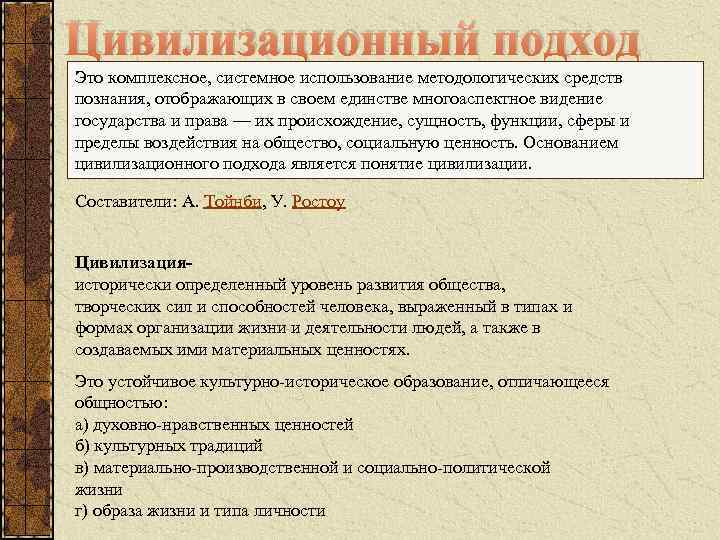 Цивилизационный подход

Это комплексное, системное использование методологических средств познания, отображающих в своем единстве многоаспектное видение государства и права — их происхождение, сущность, функции, сферы и пределы воздействия на общество, социальную ценность. Основанием цивилизационного подхода является понятие цивилизации.

Составители: А. Тойнби, У. Ростоу

Цивилизация-
исторически определенный уровень развития общества, творческих сил и способностей человека, выраженный в типах и формах организации жизни и деятельности людей, а также в создаваемых ими материальных ценностях.

Это устойчивое культурно-историческое образование, отличающееся общностью:
а) духовно-нравственных ценностей
б) культурных традиций
в) материально-производственной и социально-политической жизни
г) образа жизни и типа личности